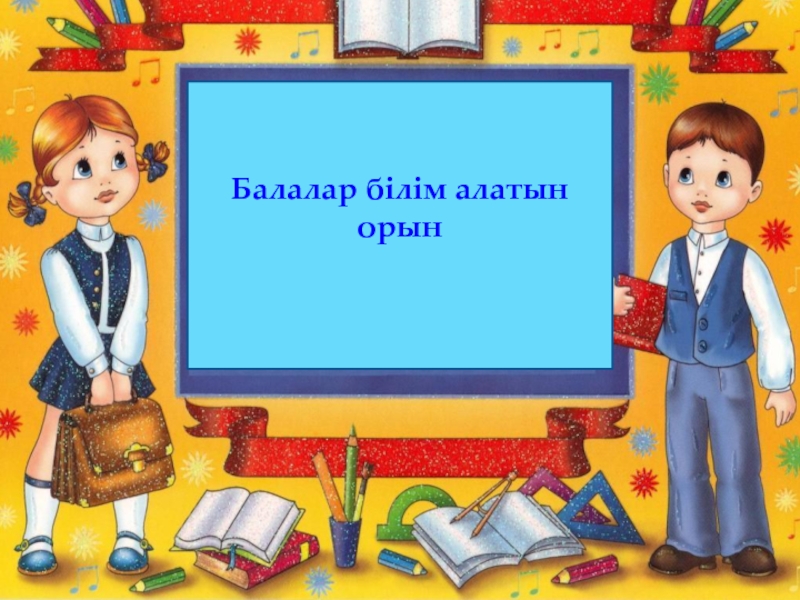 Балалар білім алатын орын